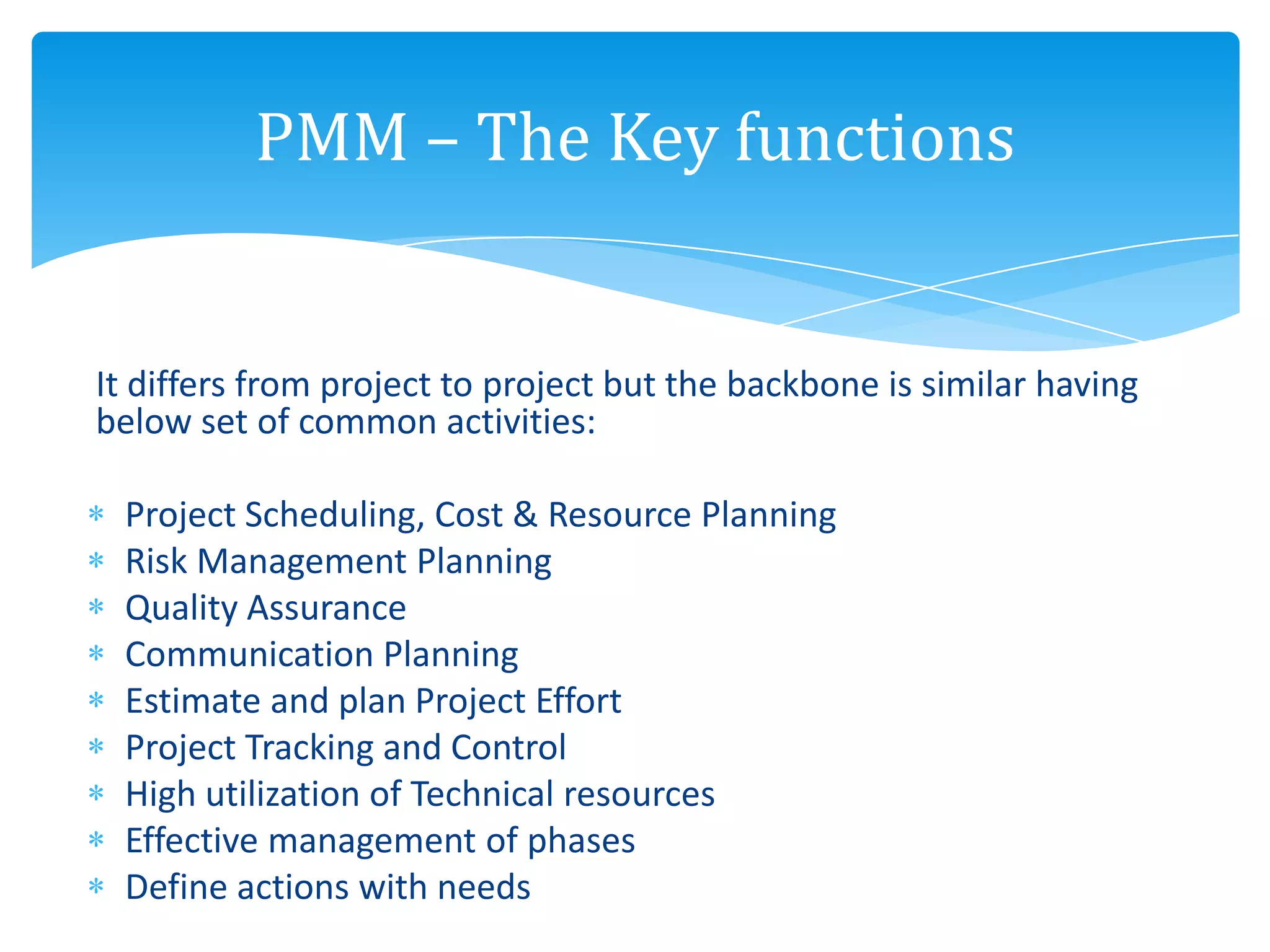 PMM – The Key functions

It differs from project to project but the backbone is similar having below set of common activities:

* Project Scheduling, Cost & Resource Planning
* Risk Management Planning
* Quality Assurance
* Communication Planning
* Estimate and plan Project Effort
* Project Tracking and Control
* High utilization of Technical resources
* Effective management of phases
* Define actions with needs